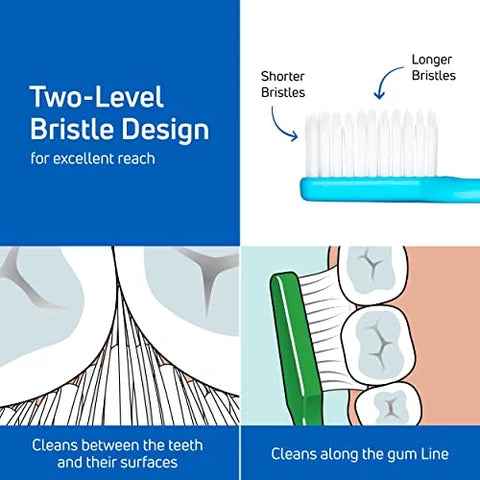 Two-Level Bristle Design
for excellent reach

Shorter Bristles

Longer Bristles

Cleans between the teeth and their surfaces

Cleans along the gum Line